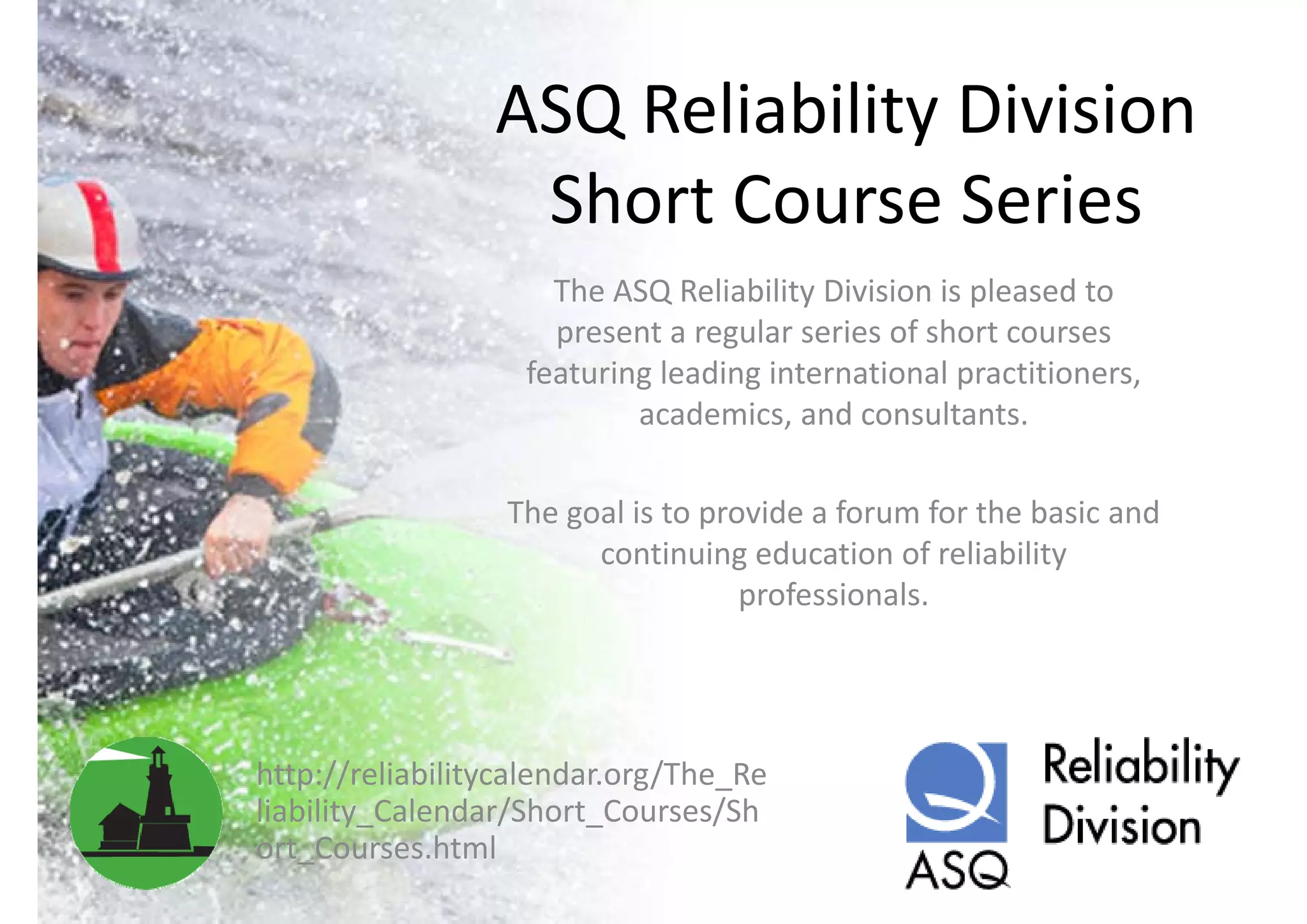 ASQ Reliability Division
Short Course Series

The ASQ Reliability Division is pleased to present a regular series of short courses featuring leading international practitioners, academics, and consultants.

The goal is to provide a forum for the basic and continuing education of reliability professionals.

http://reliabilitycalendar.org/The_Reliability_Calendar/Short_Courses/Short_Courses.html

ASQ

Reliability
Division